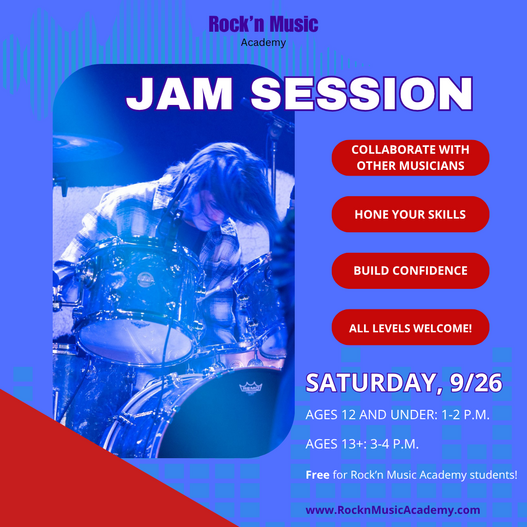 Rock'n Music
Academy

JAM SESSION

COLLABORATE WITH OTHER MUSICIANS

HONE YOUR SKILLS

BUILD CONFIDENCE

ALL LEVELS WELCOME!

SATURDAY, 9/26

AGES 12 AND UNDER: 1-2 P.M.

AGES 13+: 3-4 P.M.

Free for Rock'n Music Academy students!

www.RocknMusicAcademy.com